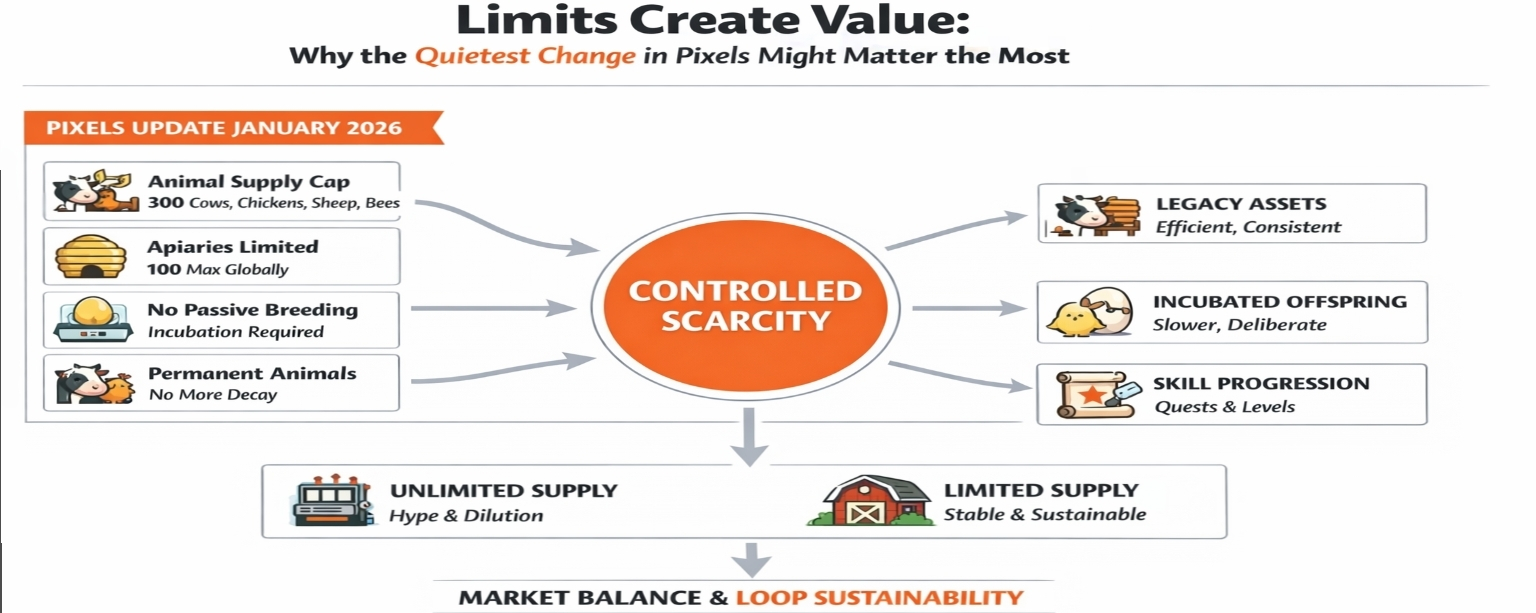 Limits Create Value:
Why the Quietest Change in Pixels Might Matter the Most

PIXELS UPDATE JANUARY 2026

Animal Supply Cap
300 Cows, Chickens, Sheep, Bees

Apiaries Limited
100 Max Globally

No Passive Breeding
Incubation Required

Permanent Animals
No More Decay

CONTROLLED SCARCITY

LEGACY ASSETS
Efficient, Consistent

INCUBATED OFFSPRING
Slower, Deliberate

SKILL PROGRESSION
Quests & Levels

UNLIMITED SUPPLY
Hype & Dilution

LIMITED SUPPLY
Stable & Sustainable

MARKET BALANCE & LOOP SUSTAINABILITY